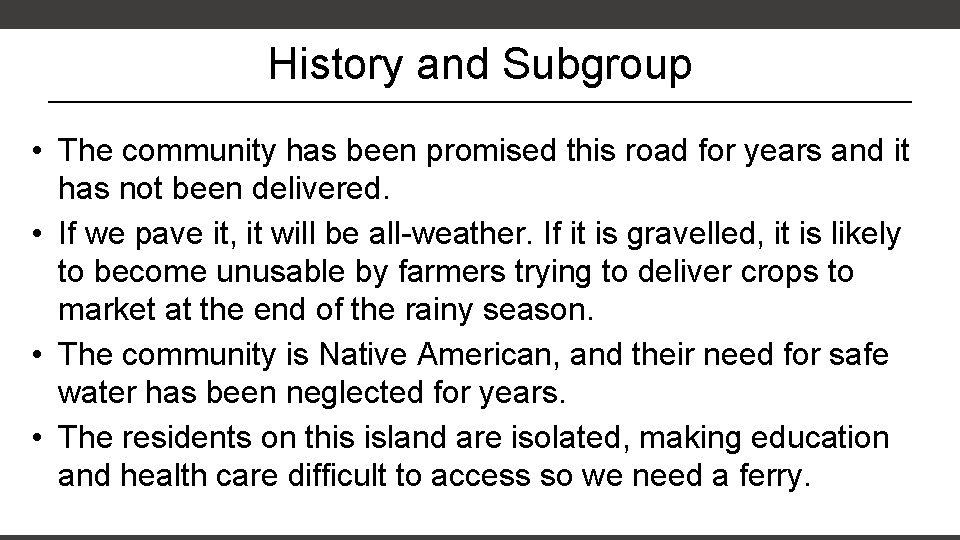 History and Subgroup

• The community has been promised this road for years and it has not been delivered.

• If we pave it, it will be all-weather. If it is gravelled, it is likely to become unusable by farmers trying to deliver crops to market at the end of the rainy season.

• The community is Native American, and their need for safe water has been neglected for years.

• The residents on this island are isolated, making education and health care difficult to access so we need a ferry.